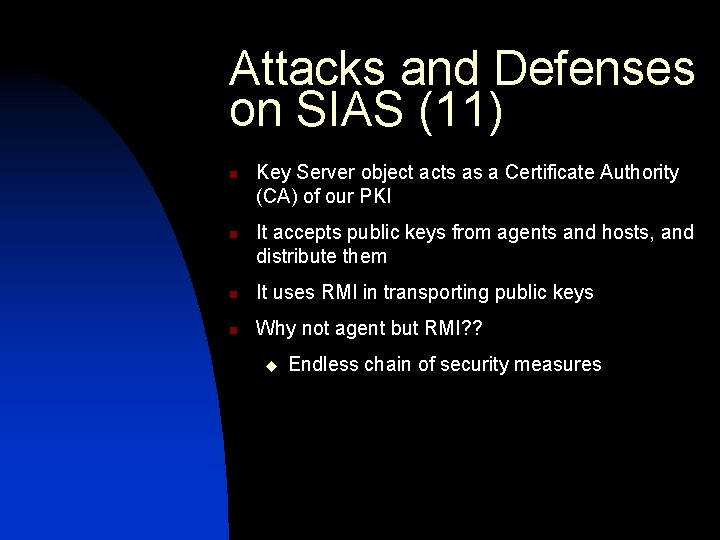 Attacks and Defenses on SIAS (11)

Key Server object acts as a Certificate Authority (CA) of our PKI

It accepts public keys from agents and hosts, and distribute them

It uses RMI in transporting public keys

Why not agent but RMI??

Endless chain of security measures